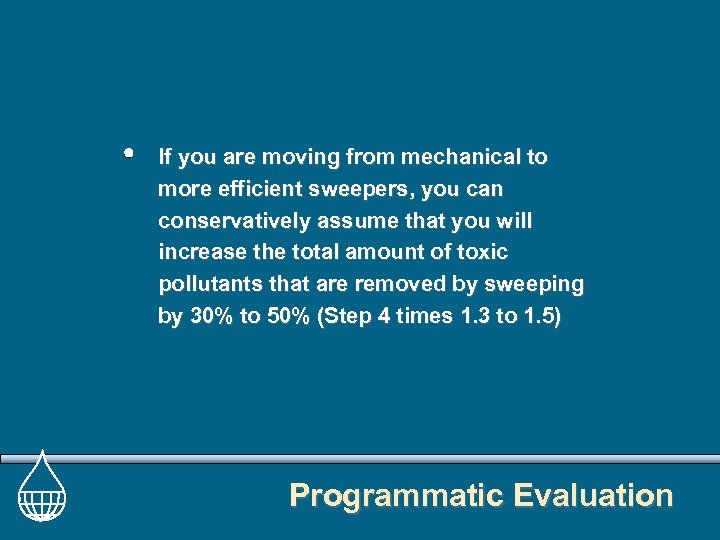 • If you are moving from mechanical to more efficient sweepers, you can conservatively assume that you will increase the total amount of toxic pollutants that are removed by sweeping by 30% to 50% (Step 4 times 1.3 to 1.5)

Programmatic Evaluation